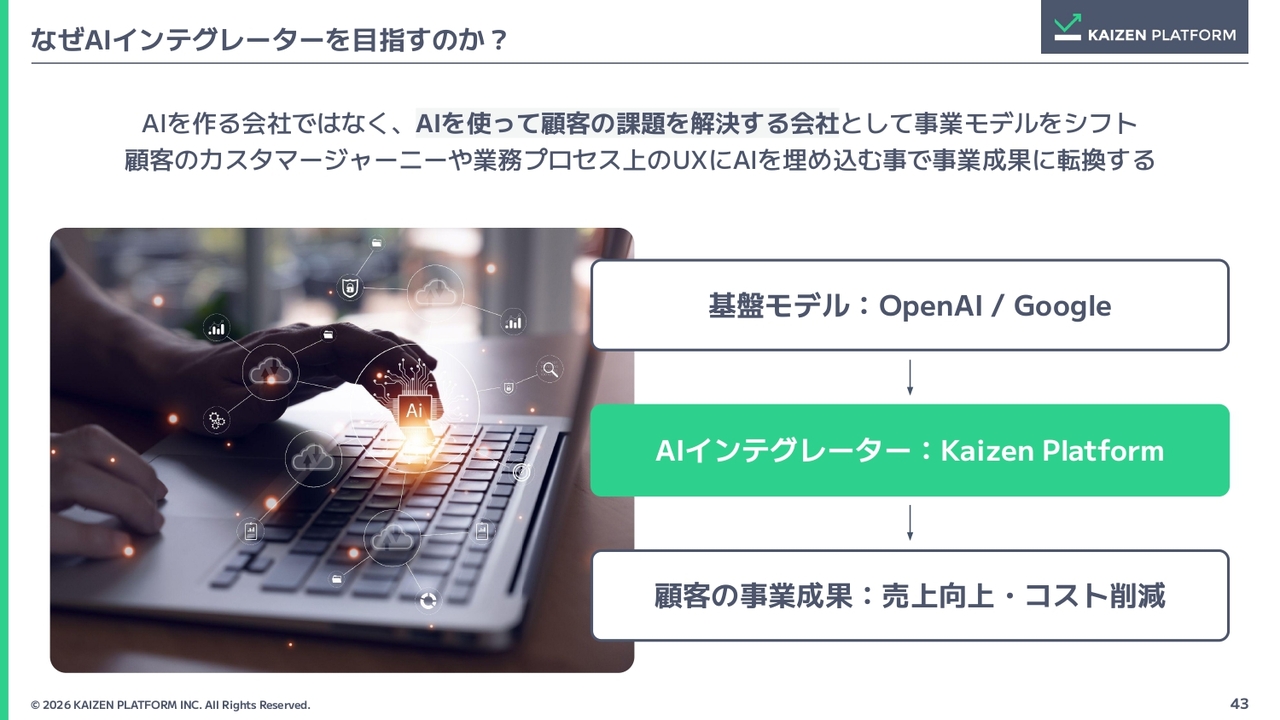 なぜAIインテグレーターを目指すのか？

KAIZEN PLATFORM

AIを作る会社ではなく、AIを使って顧客の課題を解決する会社として事業モデルをシフト
顧客のカスタマージャーニーや業務プロセス上のUXにAIを埋め込む事で事業成果に転換する

Ai

基盤モデル：OpenAI / Google

AIインテグレーター：Kaizen Platform

顧客の事業成果：売上向上・コスト削減

© 2026 KAIZEN PLATFORM INC. All Rights Reserved.

43